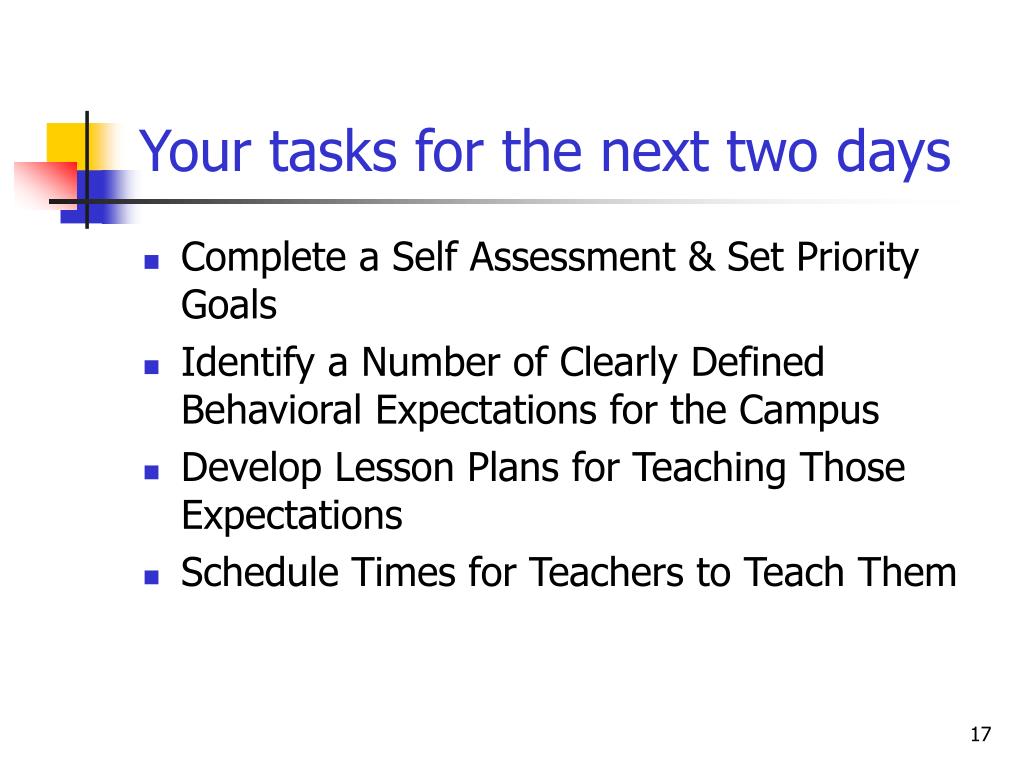 Your tasks for the next two days

- Complete a Self Assessment & Set Priority Goals
- Identify a Number of Clearly Defined Behavioral Expectations for the Campus
- Develop Lesson Plans for Teaching Those Expectations
- Schedule Times for Teachers to Teach Them

17